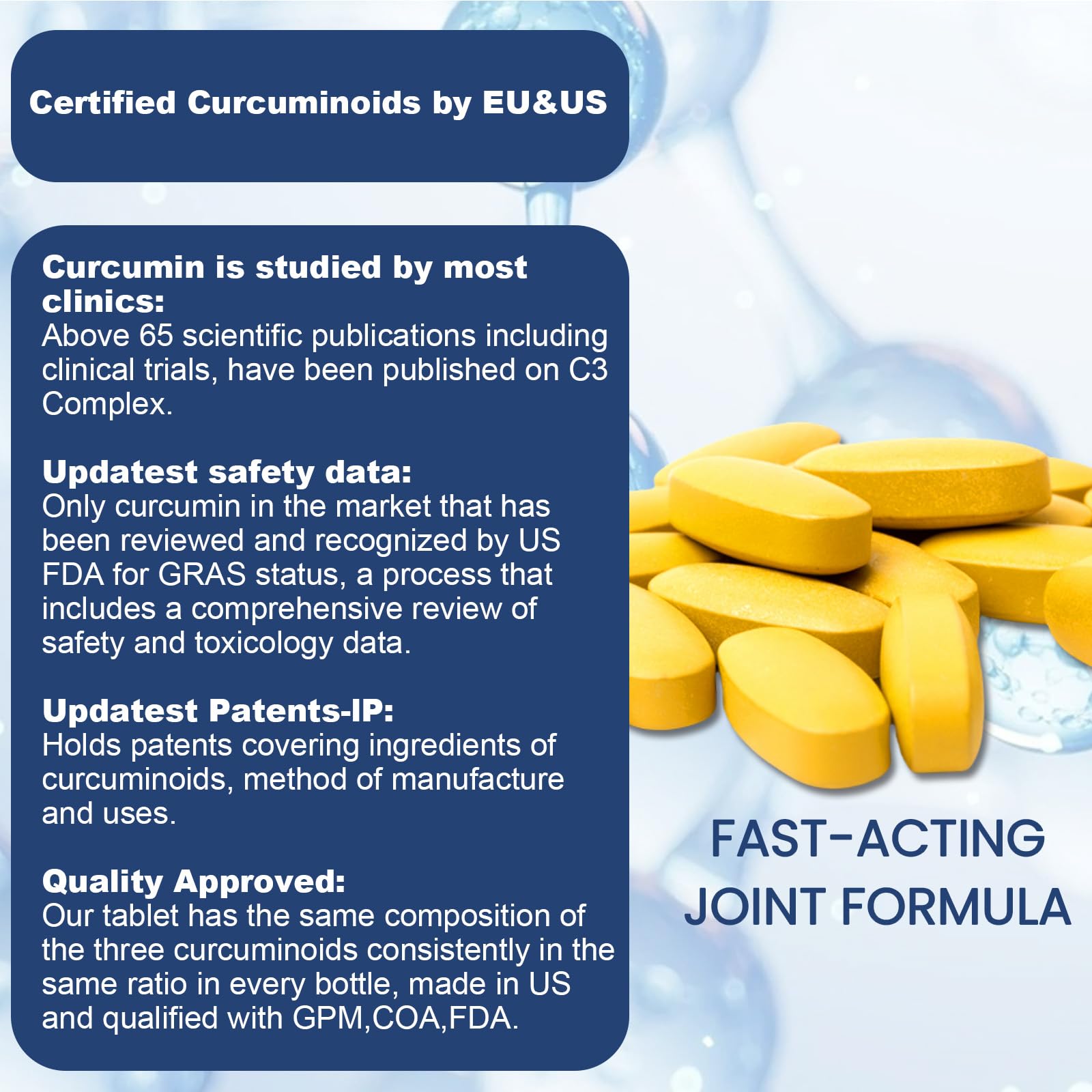 Certified Curcuminoids by EU&US

Curcumin is studied by most clinics:
Above 65 scientific publications including clinical trials, have been published on C3 Complex.

Updatest safety data:
Only curcumin in the market that has been reviewed and recognized by US FDA for GRAS status, a process that includes a comprehensive review of safety and toxicology data.

Updatest Patents-IP:
Holds patents covering ingredients of curcuminoids, method of manufacture and uses.

Quality Approved:
Our tablet has the same composition of the three curcuminoids consistently in the same ratio in every bottle, made in US and qualified with GPM,COA,FDA.

FAST-ACTING
JOINT FORMULA